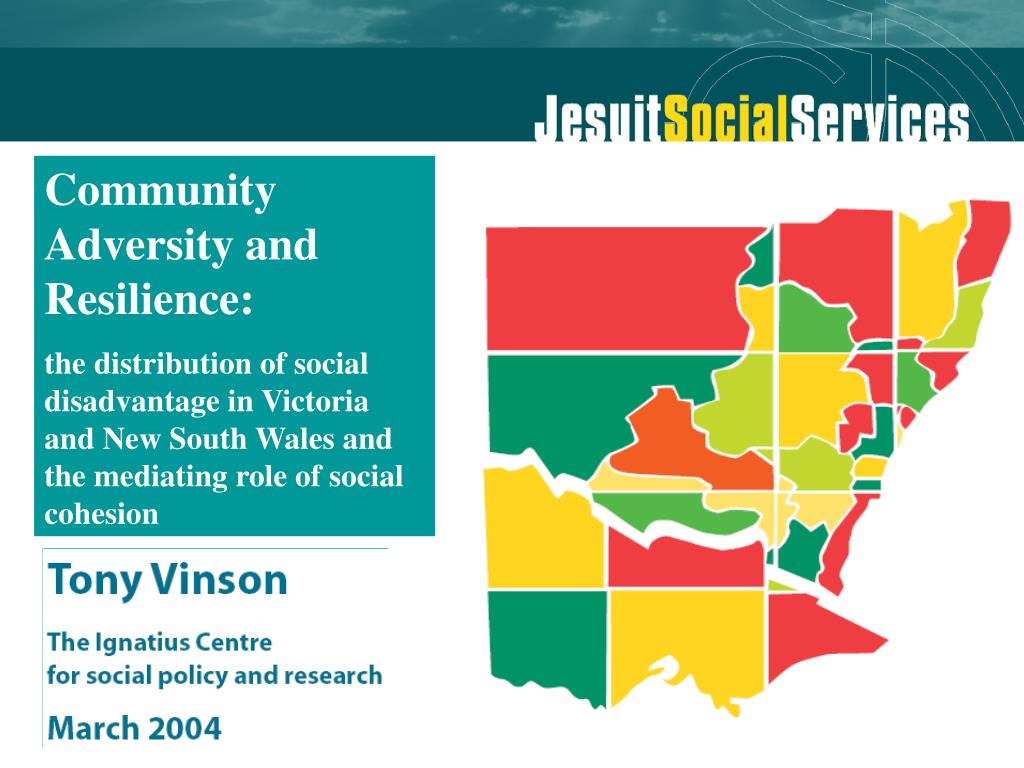 JesuitSocialServices

Community Adversity and Resilience:

the distribution of social disadvantage in Victoria and New South Wales and the mediating role of social cohesion

Tony Vinson

The Ignatius Centre for social policy and research

March 2004